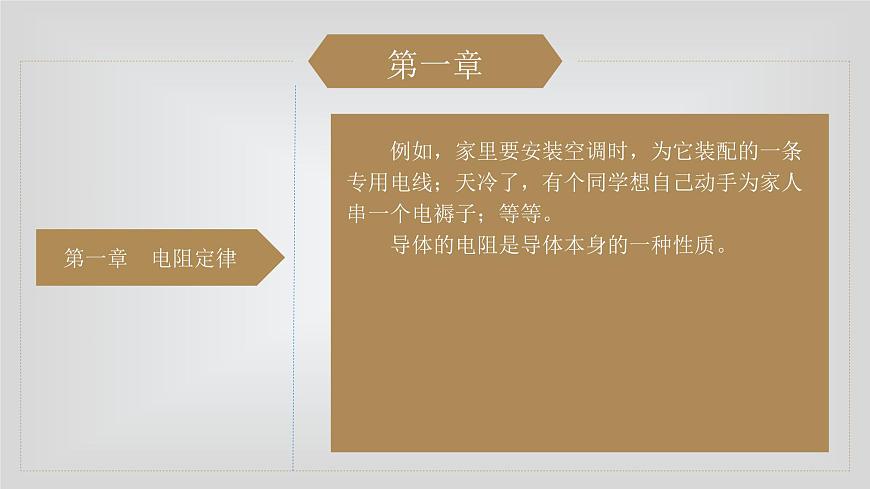 第一章

第一章　电阻定律

例如，家里要安装空调时，为它装配的一条专用电线；天冷了，有个同学想自己动手为家人串一个电褥子；等等。

导体的电阻是导体本身的一种性质。